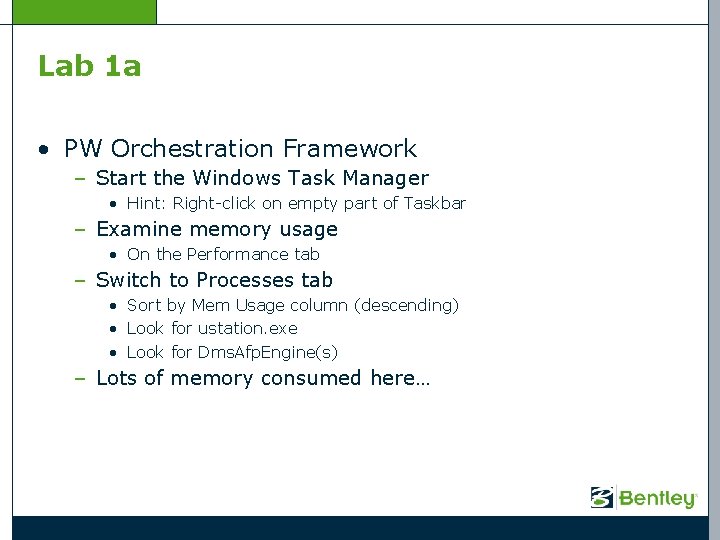 Lab 1a

• PW Orchestration Framework
– Start the Windows Task Manager
• Hint: Right-click on empty part of Taskbar
– Examine memory usage
• On the Performance tab
– Switch to Processes tab
• Sort by Mem Usage column (descending)
• Look for ustation.exe
• Look for DmsAfpEngine(s)
– Lots of memory consumed here…

Bentley